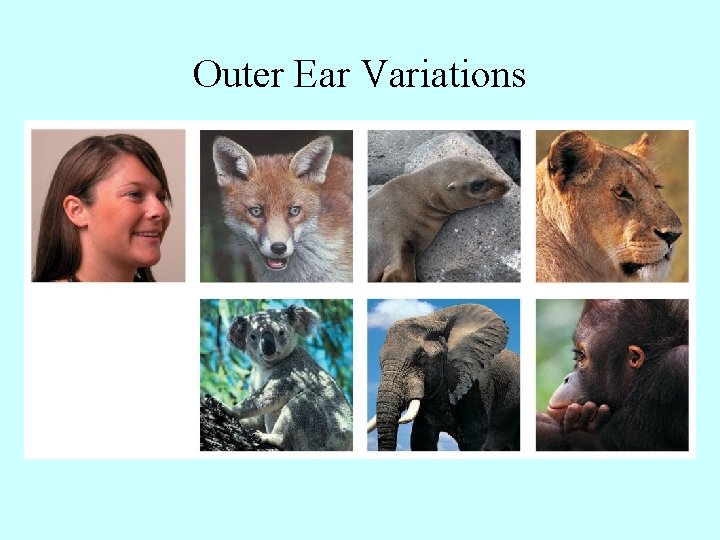 Outer Ear Variations